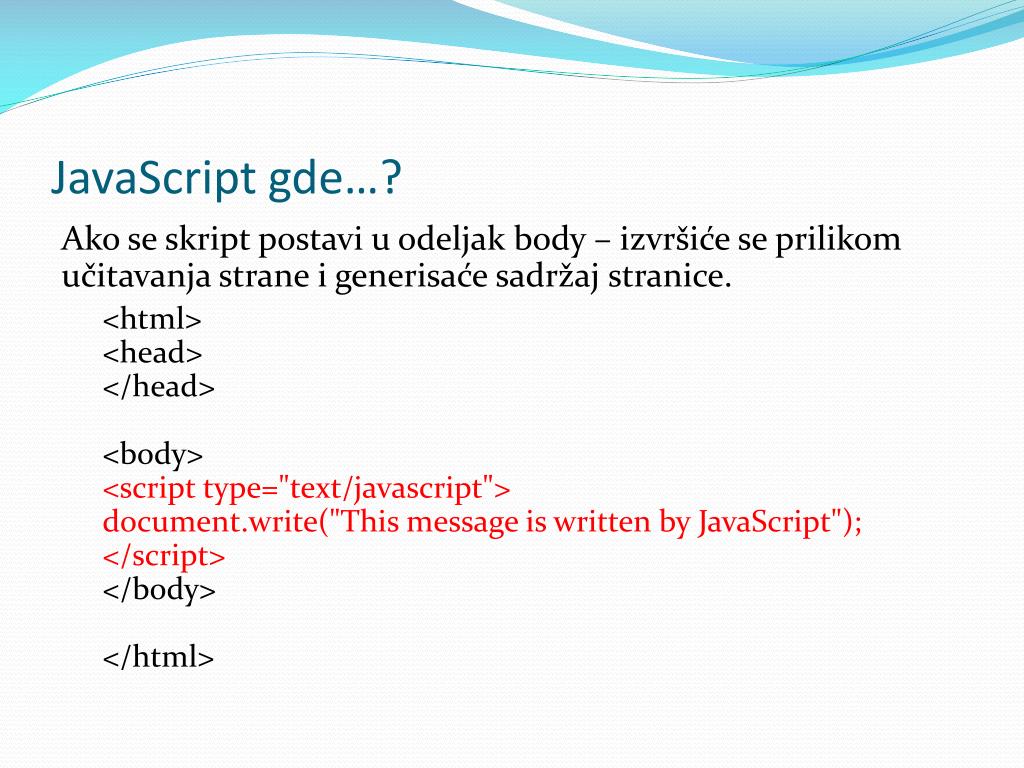 JavaScript gde…?

Ako se skript postavi u odeljak body – izvršiće se prilikom učitavanja strane i generisaće sadržaj stranice.

<html>
<head>
</head>

<body>
<script type="text/javascript">
document.write("This message is written by JavaScript");
</script>
</body>

</html>